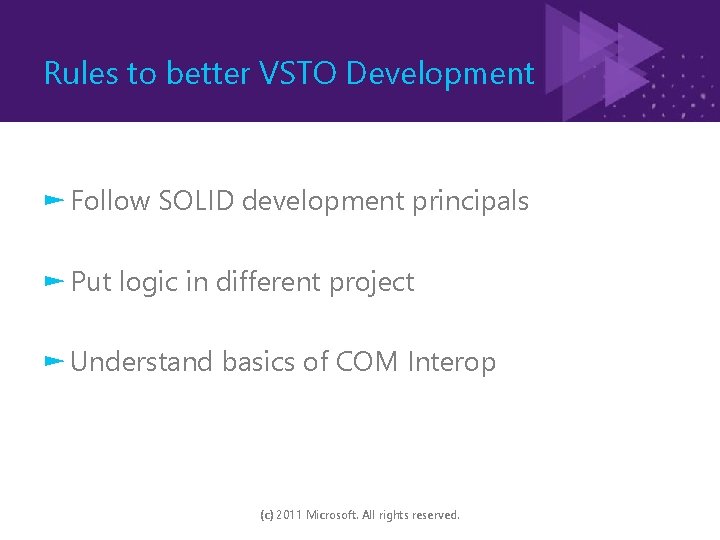 Rules to better VSTO Development

Follow SOLID development principals

Put logic in different project

Understand basics of COM Interop

(c) 2011 Microsoft. All rights reserved.